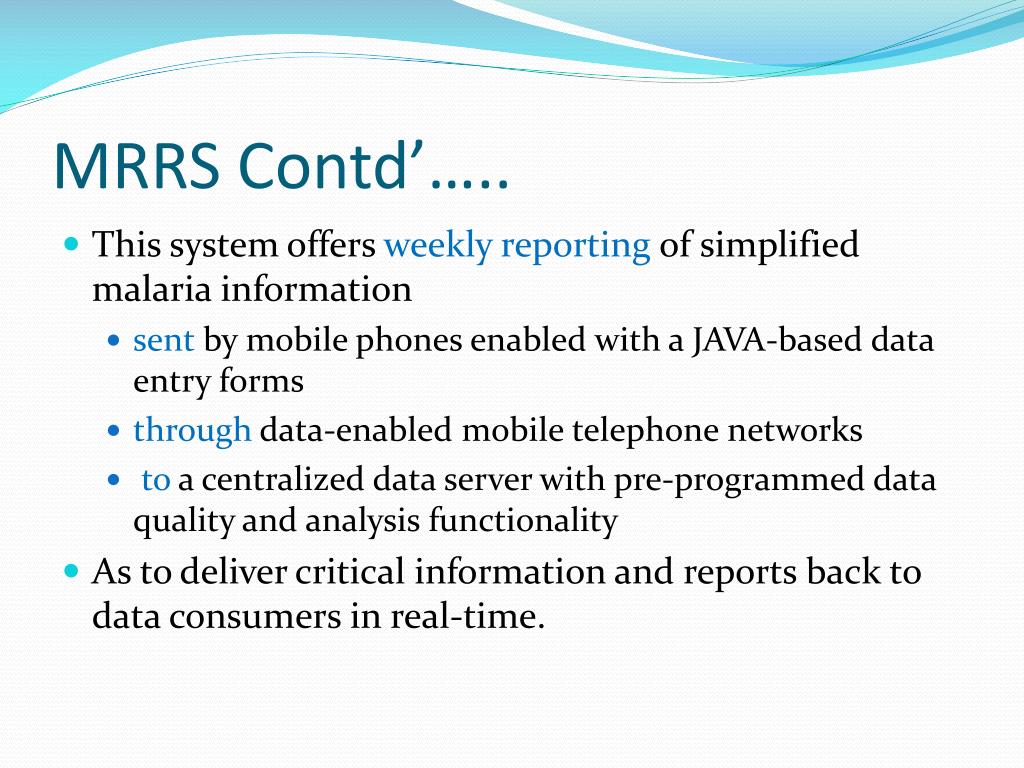 MRRS Contd’…..

- This system offers weekly reporting of simplified malaria information
  - sent by mobile phones enabled with a JAVA-based data entry forms
  - through data-enabled mobile telephone networks
  - to a centralized data server with pre-programmed data quality and analysis functionality
- As to deliver critical information and reports back to data consumers in real-time.